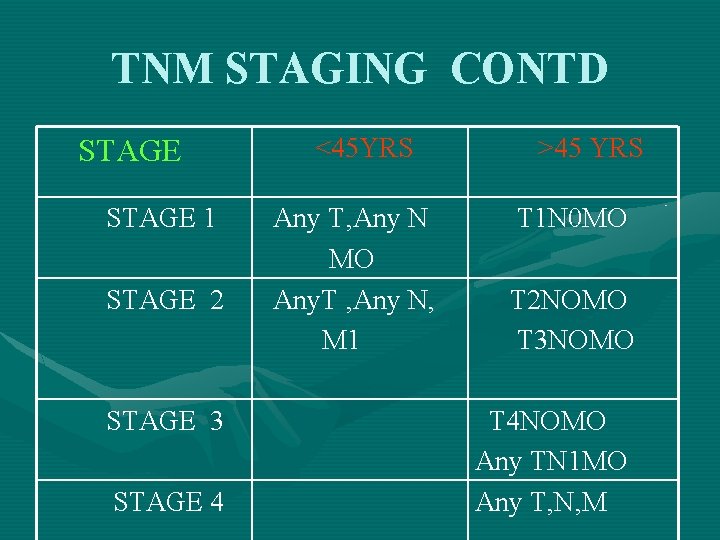 TNM STAGING CONTD

| STAGE | <45YRS | >45 YRS |
|---|---|---|
| STAGE 1 | Any T,Any N MO | T1N0MO |
| STAGE 2 | AnyT ,Any N, M1 | T2NOMO T3NOMO |
| STAGE 3 | | T4NOMO Any TN1MO |
| STAGE 4 | | Any T,N,M |